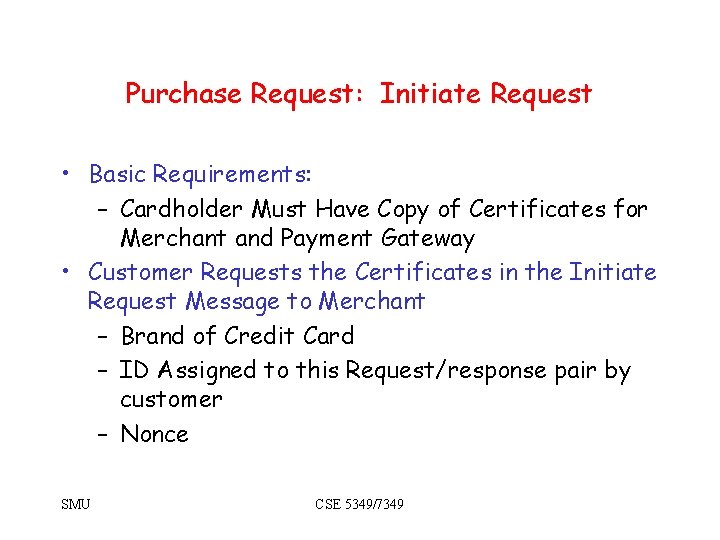 Purchase Request: Initiate Request

• Basic Requirements:
  – Cardholder Must Have Copy of Certificates for Merchant and Payment Gateway
• Customer Requests the Certificates in the Initiate Request Message to Merchant
  – Brand of Credit Card
  – ID Assigned to this Request/response pair by customer
  – Nonce

SMU

CSE 5349/7349